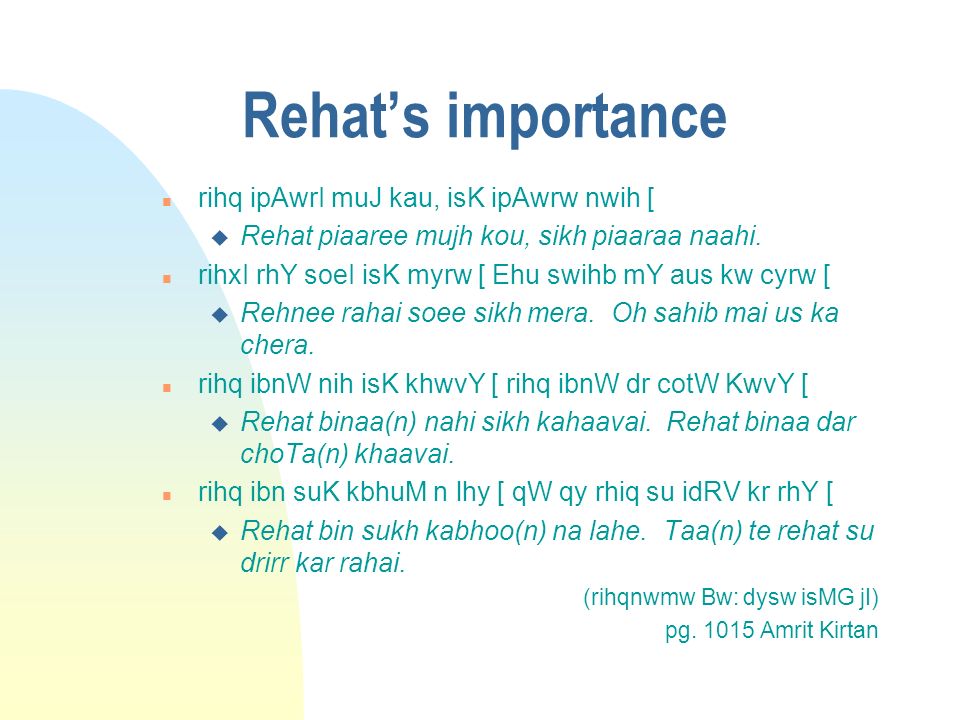 Rehat's importance

rihq ipAwrI muJ kau, isK ipAwrw nwih [

Rehat piaaree mujh kou, sikh piaaraa naahi.

rihxI rhY soeI isK myrw [ Ehu swihb mY aus kw cyrw [

Rehnee rahai soee sikh mera. Oh sahib mai us ka chera.

rihq ibnW nih isK khwvY [ rihq ibnW dr cotW KwvY [

Rehat binaa(n) nahi sikh kahaavai. Rehat binaa dar choTa(n) khaavai.

rihq ibn suK kbhuM n lhy [ qW qy rhiq su idRV kr rhY [

Rehat bin sukh kabhoo(n) na lahe. Taa(n) te rehat su drirr kar rahai.

(rihqnwmw Bw: dysw isMG jI)
pg. 1015 Amrit Kirtan